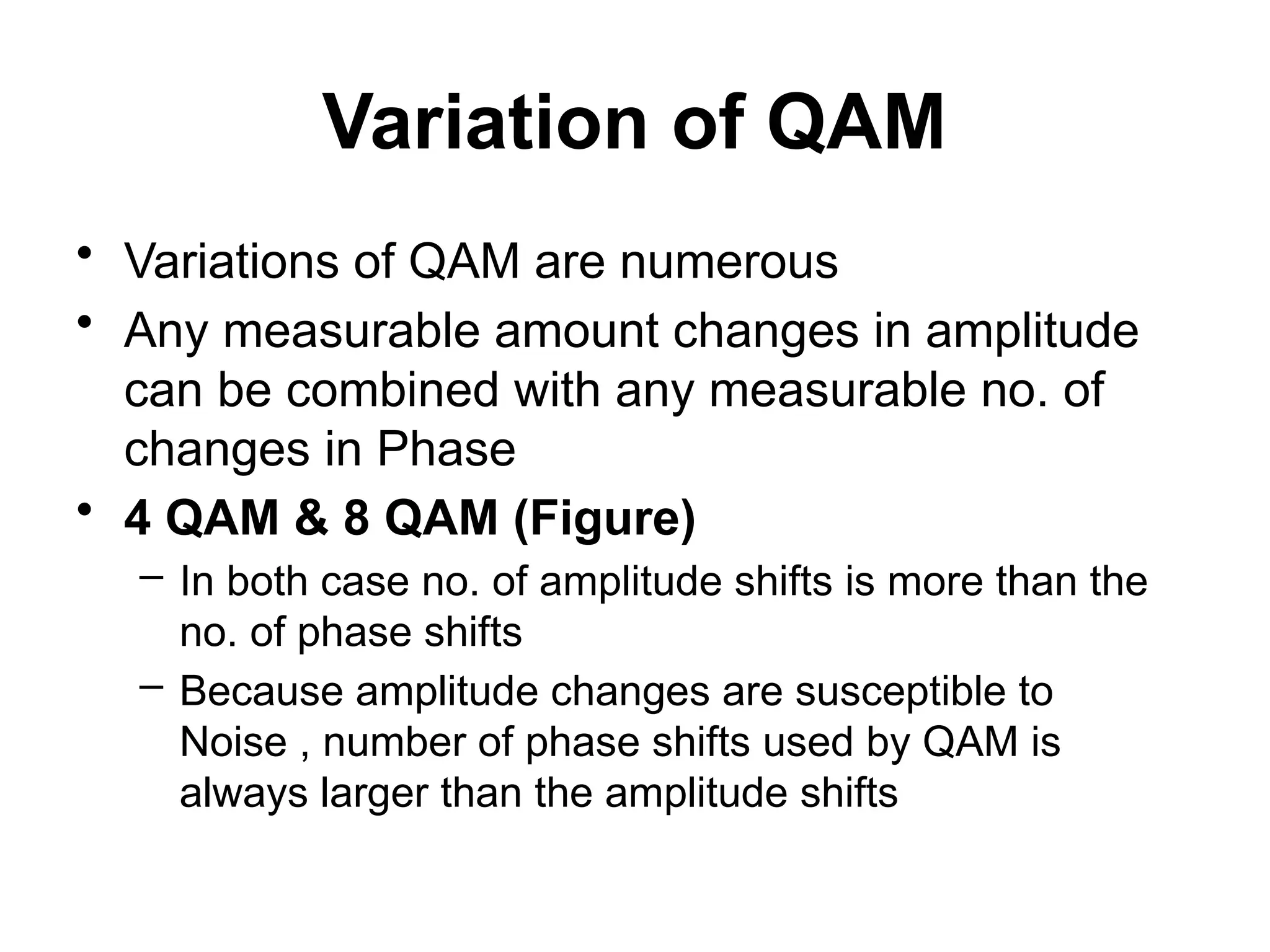 Variation of QAM

• Variations of QAM are numerous
• Any measurable amount changes in amplitude can be combined with any measurable no. of changes in Phase
• 4 QAM & 8 QAM (Figure)
– In both case no. of amplitude shifts is more than the no. of phase shifts
– Because amplitude changes are susceptible to Noise , number of phase shifts used by QAM is always larger than the amplitude shifts